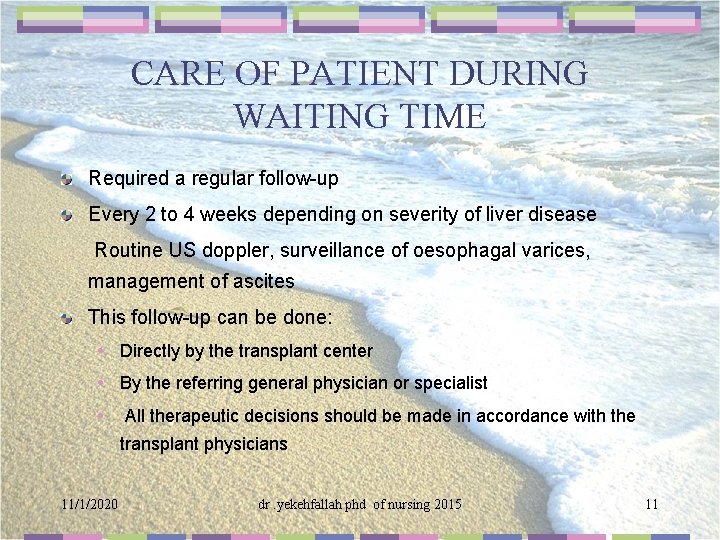 CARE OF PATIENT DURING WAITING TIME

Required a regular follow-up

Every 2 to 4 weeks depending on severity of liver disease

Routine US doppler, surveillance of oesophagal varices, management of ascites

This follow-up can be done:

Directly by the transplant center

By the referring general physician or specialist

All therapeutic decisions should be made in accordance with the transplant physicians

11/1/2020

dr .yekehfallah phd of nursing 2015

11